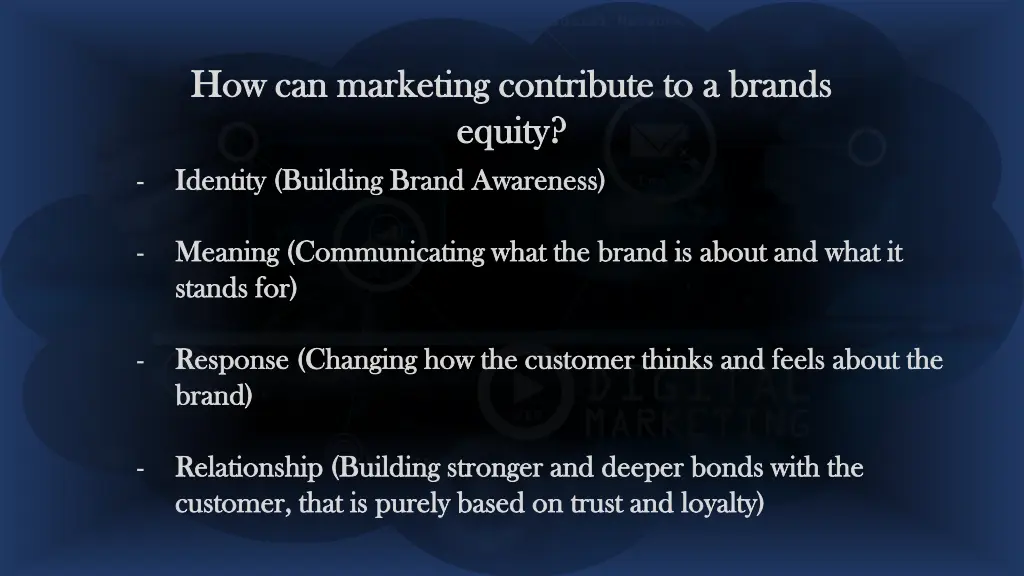 How can marketing contribute to a brands equity?

- Identity (Building Brand Awareness)

- Meaning (Communicating what the brand is about and what it stands for)

- Response (Changing how the customer thinks and feels about the brand)

- Relationship (Building stronger and deeper bonds with the customer, that is purely based on trust and loyalty)

DIGITAL MARKETING